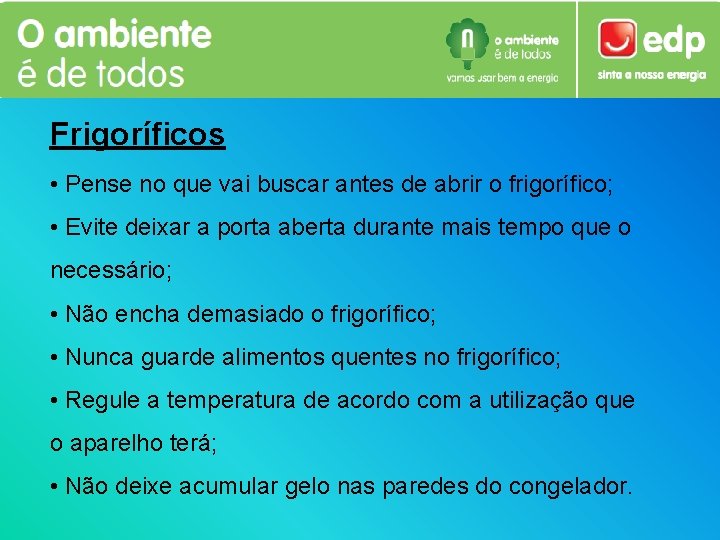 O ambiente
é de todos

o ambiente
é de todos
vamos usar bem a energia

edp
sinta a nossa energia

Frigoríficos

• Pense no que vai buscar antes de abrir o frigorífico;

• Evite deixar a porta aberta durante mais tempo que o necessário;

• Não encha demasiado o frigorífico;

• Nunca guarde alimentos quentes no frigorífico;

• Regule a temperatura de acordo com a utilização que o aparelho terá;

• Não deixe acumular gelo nas paredes do congelador.